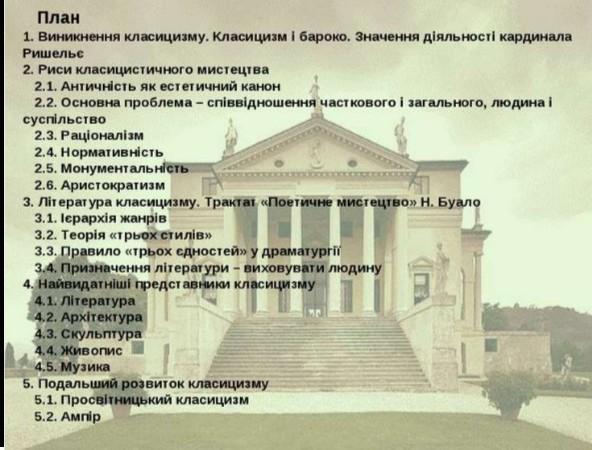 План

1. Виникнення класицизму. Класицизм і бароко. Значення діяльності кардинала Ришельє

2. Риси класицистичного мистецтва

2.1. Античність як естетичний канон

2.2. Основна проблема – співвідношення часткового і загального, людина і суспільство

2.3. Раціоналізм

2.4. Нормативність

2.5. Монументальність

2.6. Аристократизм

3. Література класицизму. Трактат «Поетичне мистецтво» Н. Буало

3.1. Ієрархія жанрів

3.2. Теорія «трьох стилів»

3.3. Правило «трьох єдностей» у драматургії

3.4. Призначення літератури – виховувати людину

4. Найвидатніші представники класицизму

4.1. Література

4.2. Архітектура

4.3. Скульптура

4.4. Живопис

4.5. Музика

5. Подальший розвиток класицизму

5.1. Просвітницький класицизм

5.2. Ампір